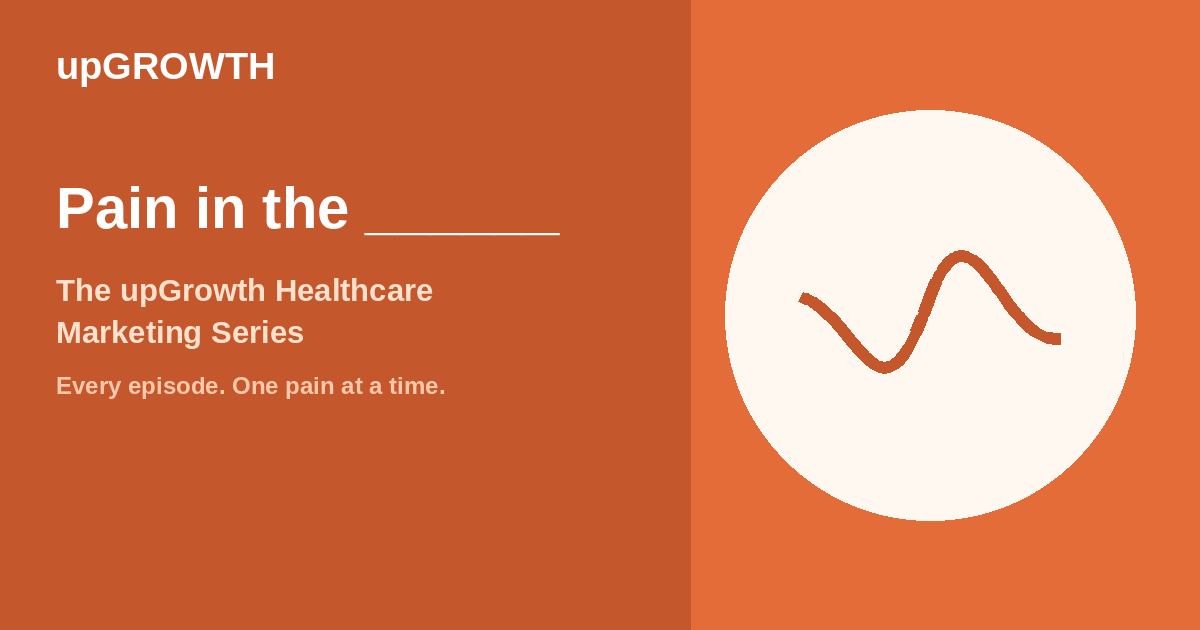 upGROWTH

Pain in the ______

The upGrowth Healthcare Marketing Series

Every episode. One pain at a time.